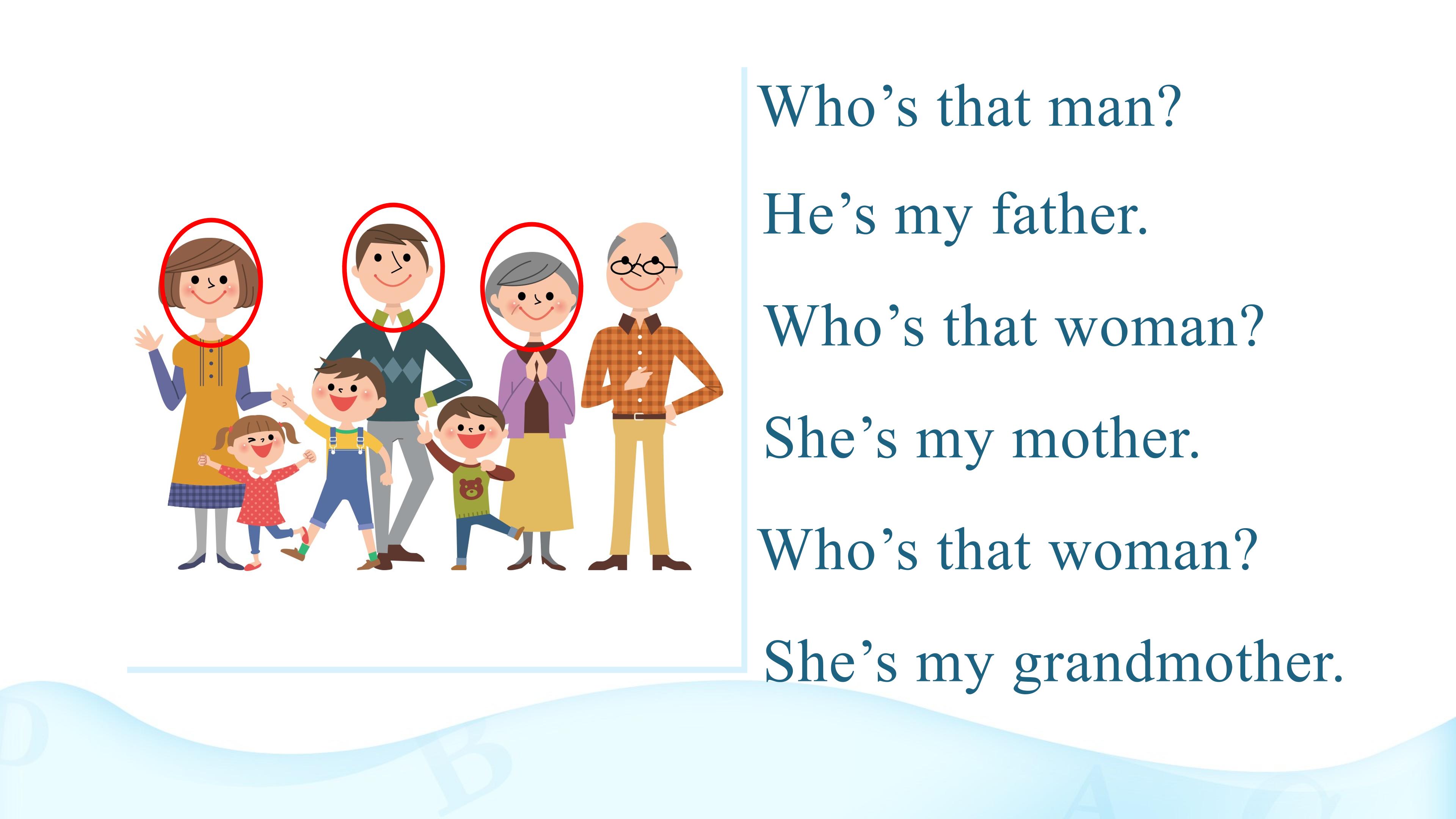 Who’s that man?

He’s my father.

Who’s that woman?

She’s my mother.

Who’s that woman?

She’s my grandmother.